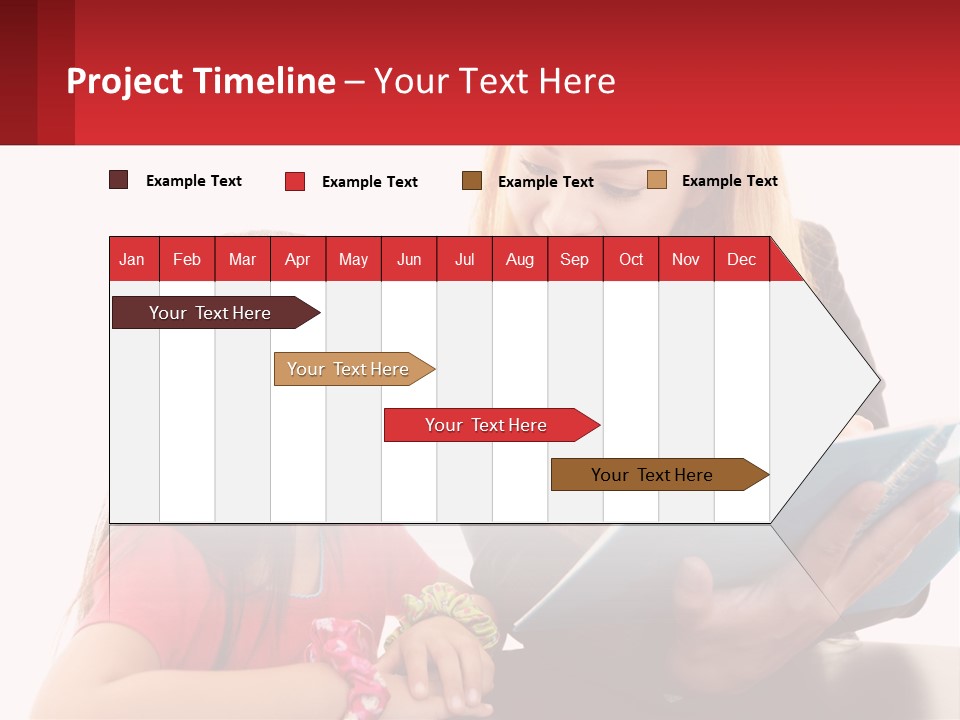 Project Timeline – Your Text Here

Example Text
Example Text
Example Text
Example Text

| Jan | Feb | Mar | Apr | May | Jun | Jul | Aug | Sep | Oct | Nov | Dec |
|---|---|---|---|---|---|---|---|---|---|---|---|

Your Text Here
Your Text Here
Your Text Here
Your Text Here